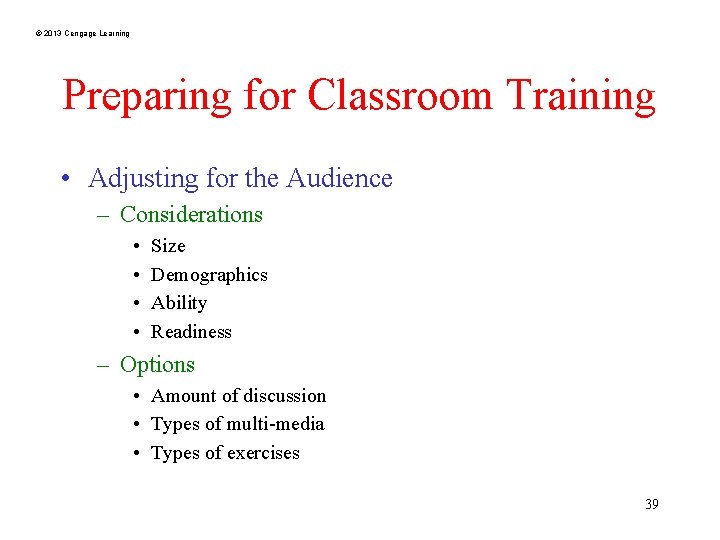 © 2013 Cengage Learning

Preparing for Classroom Training

• Adjusting for the Audience
– Considerations
• Size
• Demographics
• Ability
• Readiness
– Options
• Amount of discussion
• Types of multi-media
• Types of exercises

39